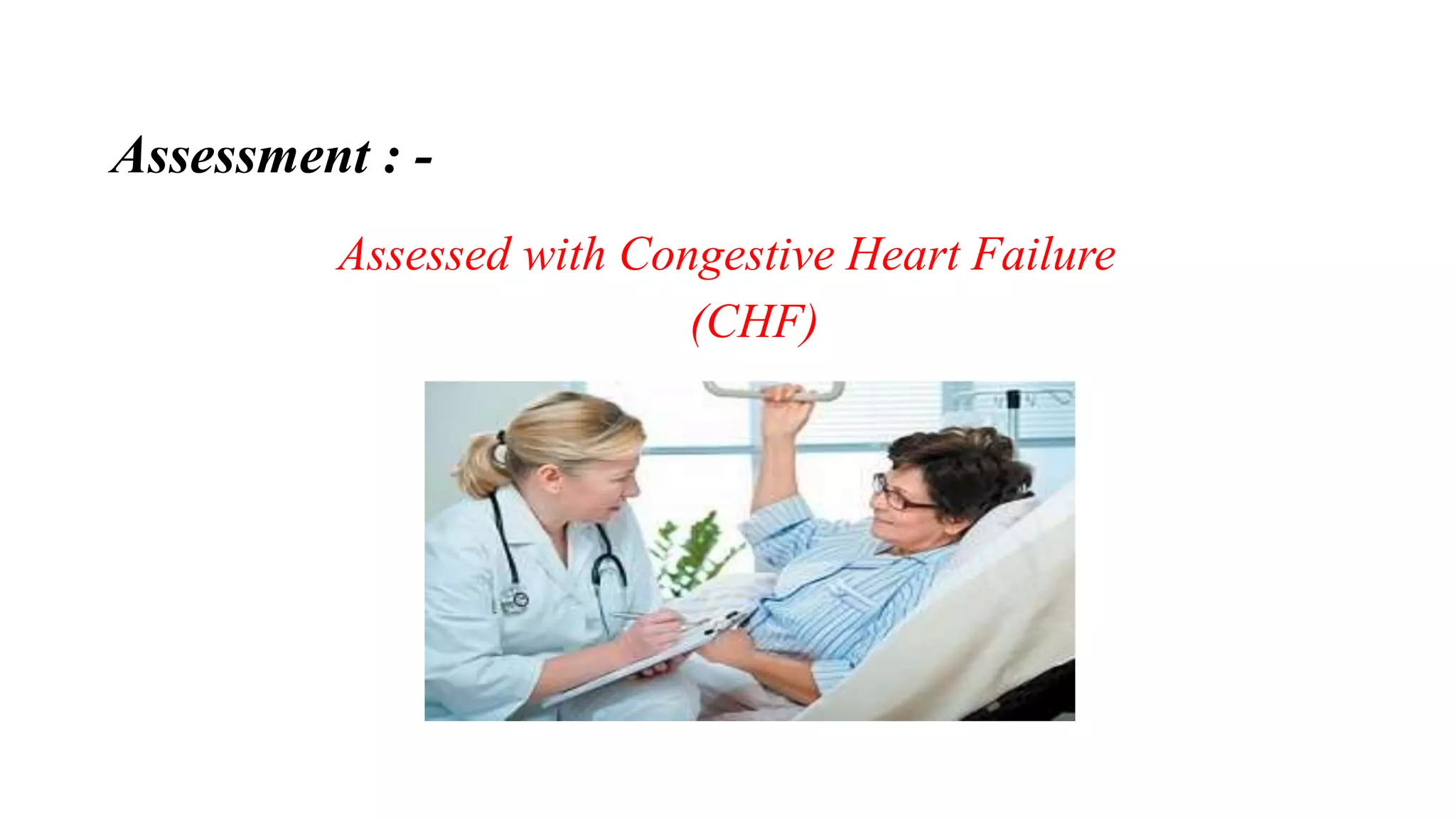 Assessment : -

Assessed with Congestive Heart Failure (CHF)